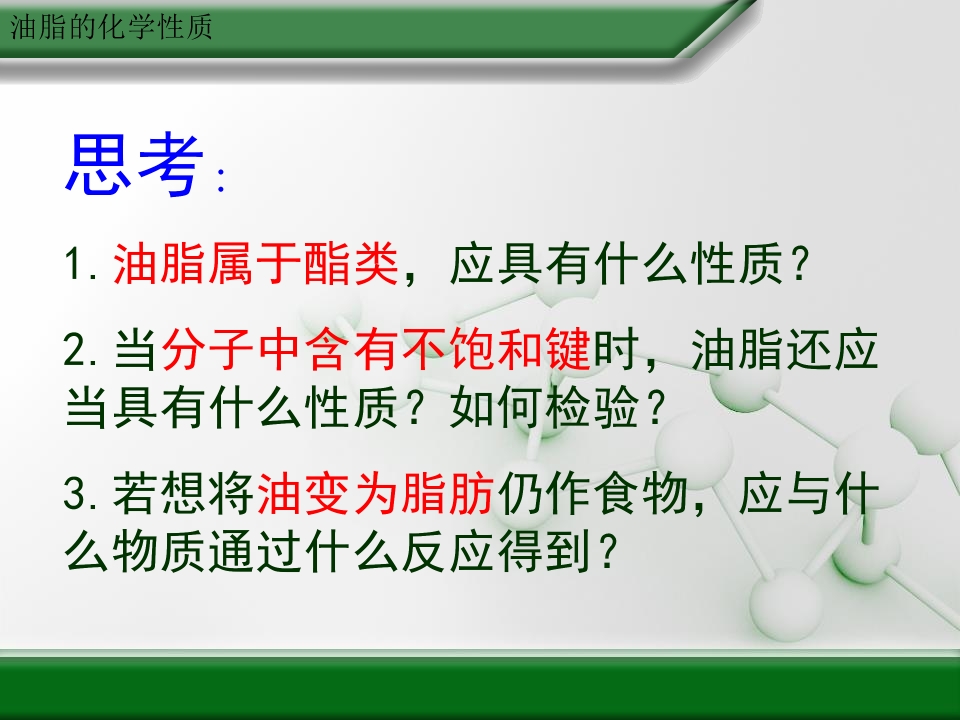 油脂的化学性质

思考：

1. 油脂属于酯类，应具有什么性质？

2. 当分子中含有不饱和键时，油脂还应当具有什么性质？如何检验？

3. 若想将油变为脂肪仍作食物，应与什么物质通过什么反应得到？